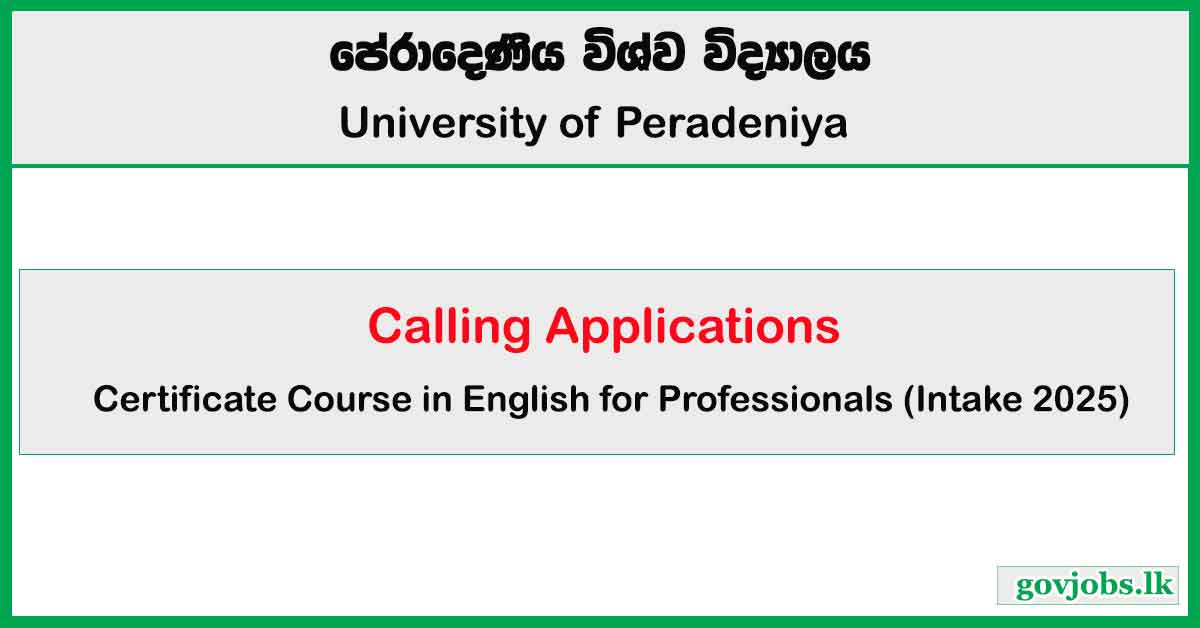 පේරාදෙණිය විශ්ව විද්‍යාලය
University of Peradeniya

Calling Applications
Certificate Course in English for Professionals (Intake 2025)

govjobs.lk